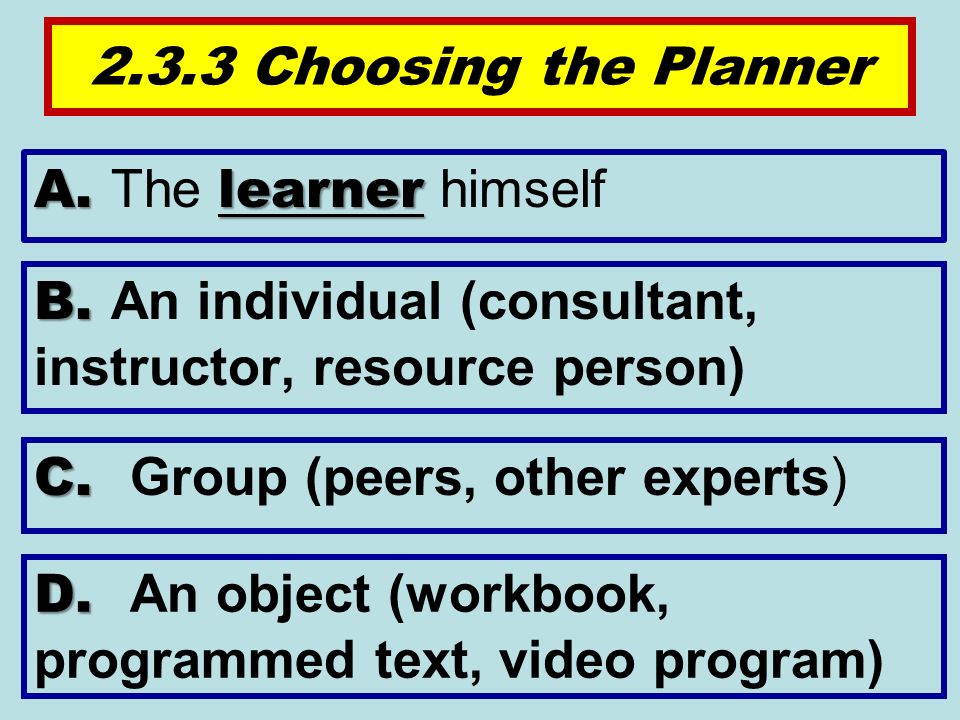 2.3.3 Choosing the Planner

A. The learner himself

B. An individual (consultant, instructor, resource person)

C. Group (peers, other experts)

D. An object (workbook, programmed text, video program)